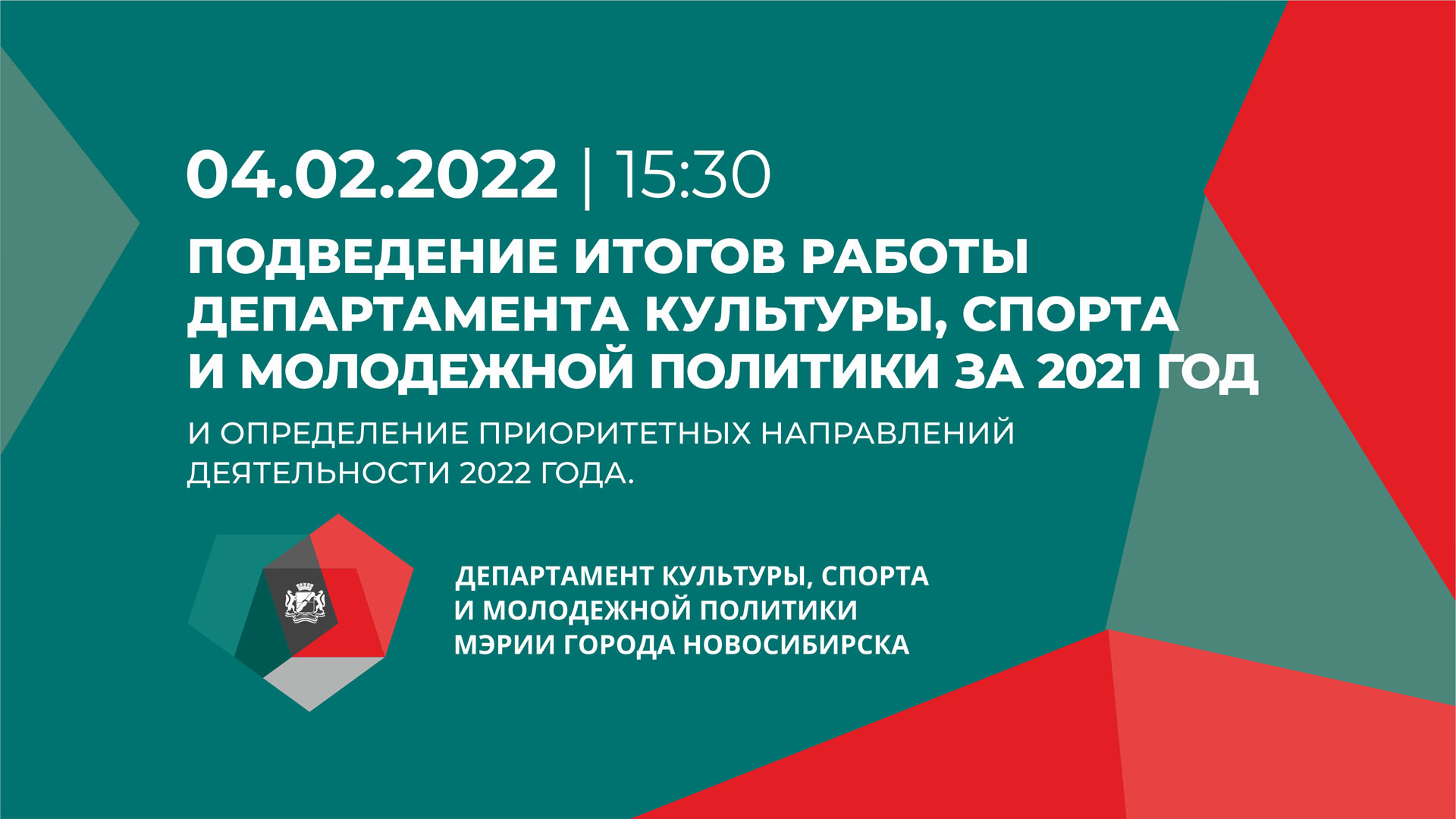 04.02.2022 | 15:30

ПОДВЕДЕНИЕ ИТОГОВ РАБОТЫ ДЕПАРТАМЕНТА КУЛЬТУРЫ, СПОРТА И МОЛОДЕЖНОЙ ПОЛИТИКИ ЗА 2021 ГОД

И ОПРЕДЕЛЕНИЕ ПРИОРИТЕТНЫХ НАПРАВЛЕНИЙ ДЕЯТЕЛЬНОСТИ 2022 ГОДА.

ДЕПАРТАМЕНТ КУЛЬТУРЫ, СПОРТА И МОЛОДЕЖНОЙ ПОЛИТИКИ МЭРИИ ГОРОДА НОВОСИБИРСКА